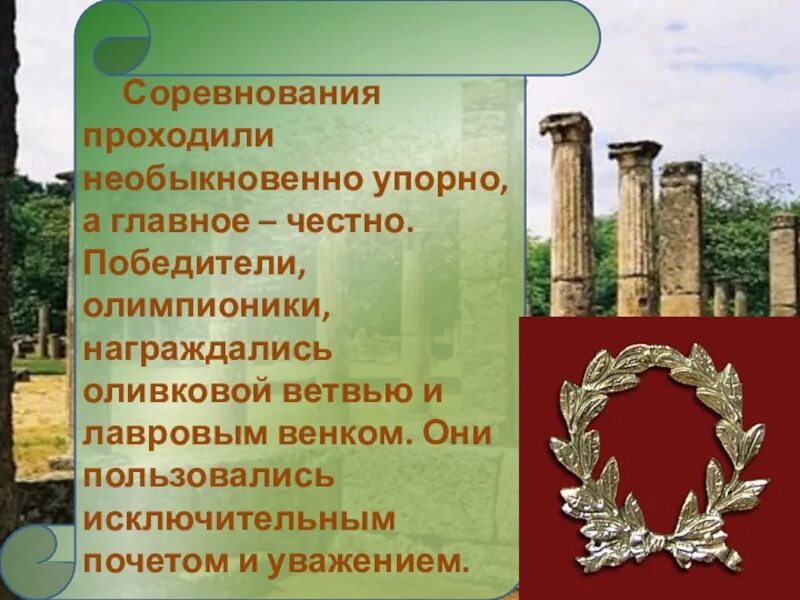 Соревнования проходили необыкновенно упорно, а главное – честно. Победители, олимпионики, награждались оливковой ветвью и лавровым венком. Они пользовались исключительным почетом и уважением.